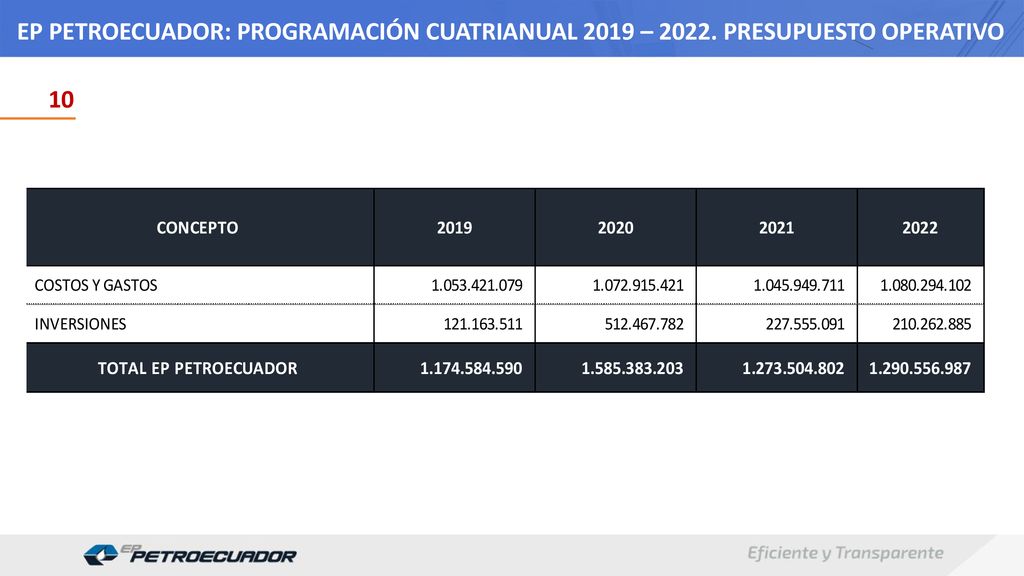 EP PETROECUADOR: PROGRAMACIÓN CUATRIANUAL 2019 – 2022. PRESUPUESTO OPERATIVO

10

| CONCEPTO | 2019 | 2020 | 2021 | 2022 |
|---|---|---|---|---|
| COSTOS Y GASTOS | 1.053.421.079 | 1.072.915.421 | 1.045.949.711 | 1.080.294.102 |
| INVERSIONES | 121.163.511 | 512.467.782 | 227.555.091 | 210.262.885 |
| TOTAL EP PETROECUADOR | 1.174.584.590 | 1.585.383.203 | 1.273.504.802 | 1.290.556.987 |

EP PETROECUADOR

Eficiente y Transparente